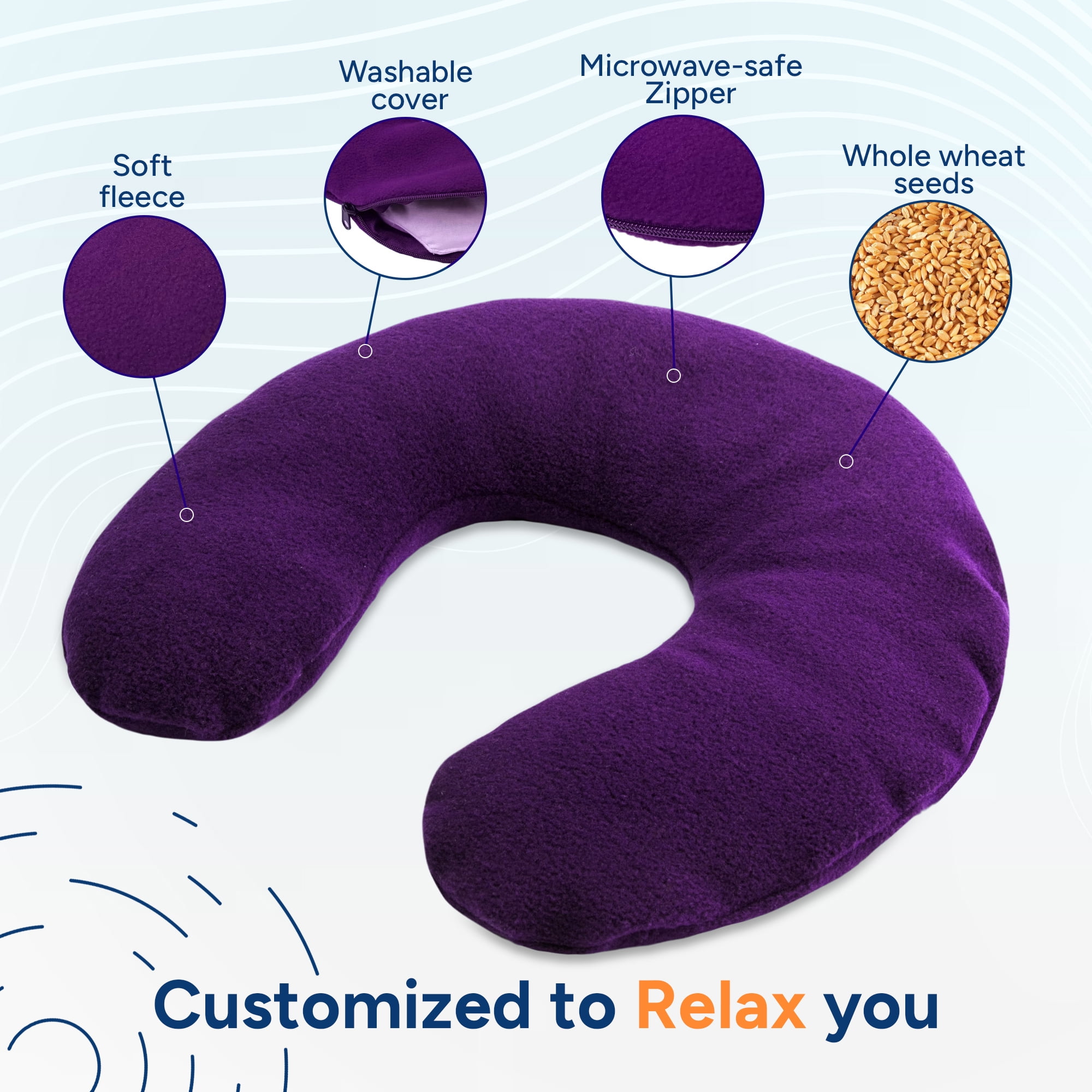 Soft fleece

Washable cover

Microwave-safe Zipper

Whole wheat seeds

Customized to Relax you